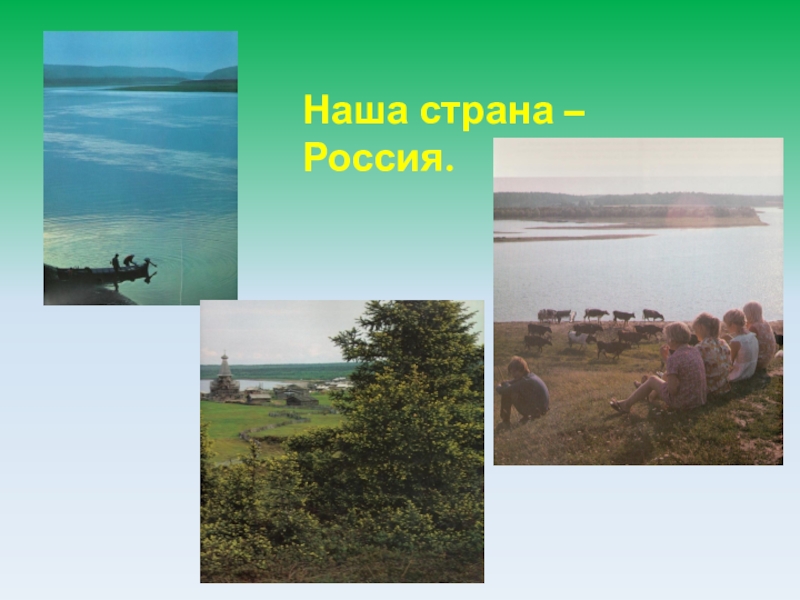 Наша страна – Россия.